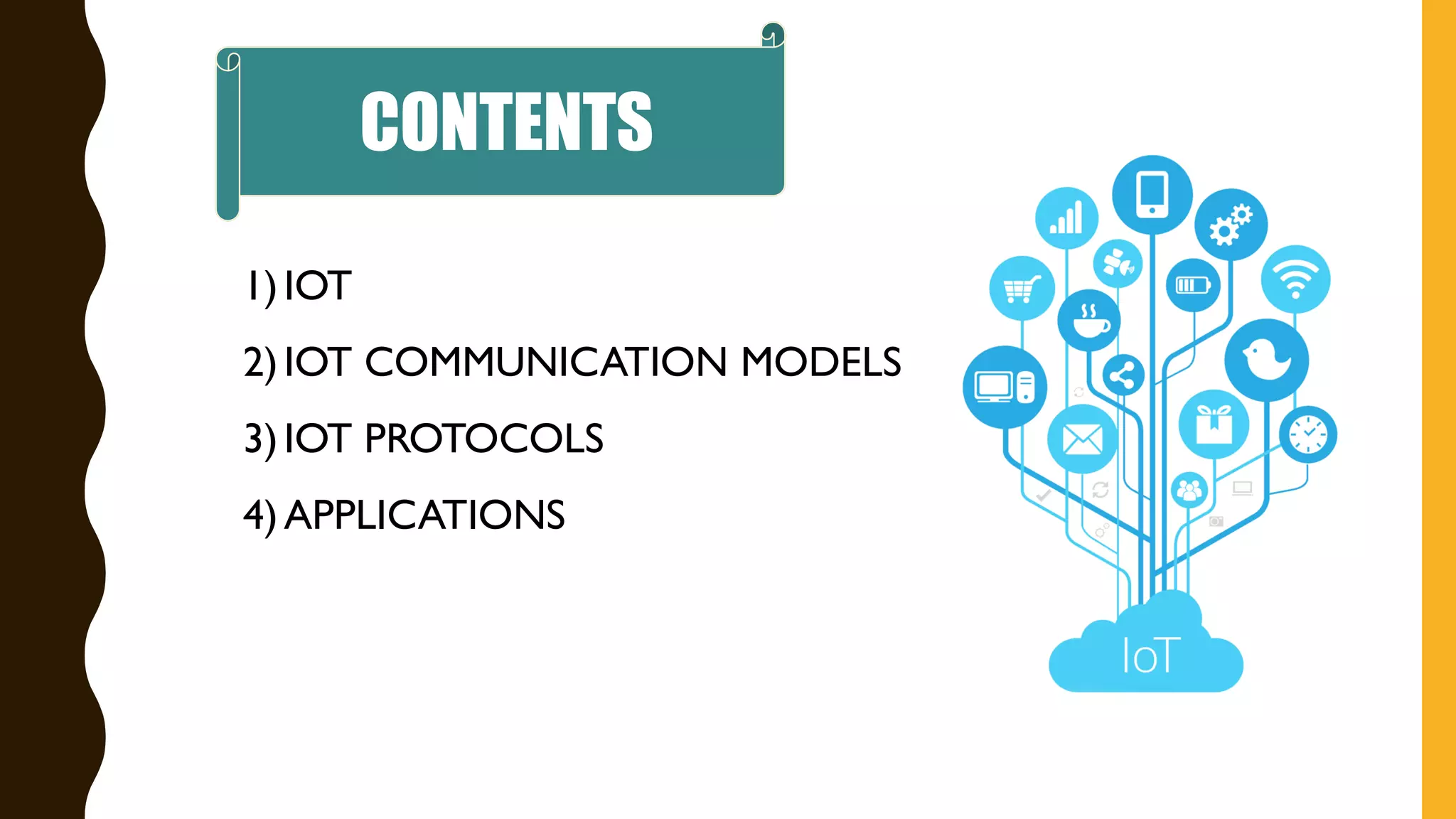 CONTENTS

1) IOT

2) IOT COMMUNICATION MODELS

3) IOT PROTOCOLS

4) APPLICATIONS

IoT